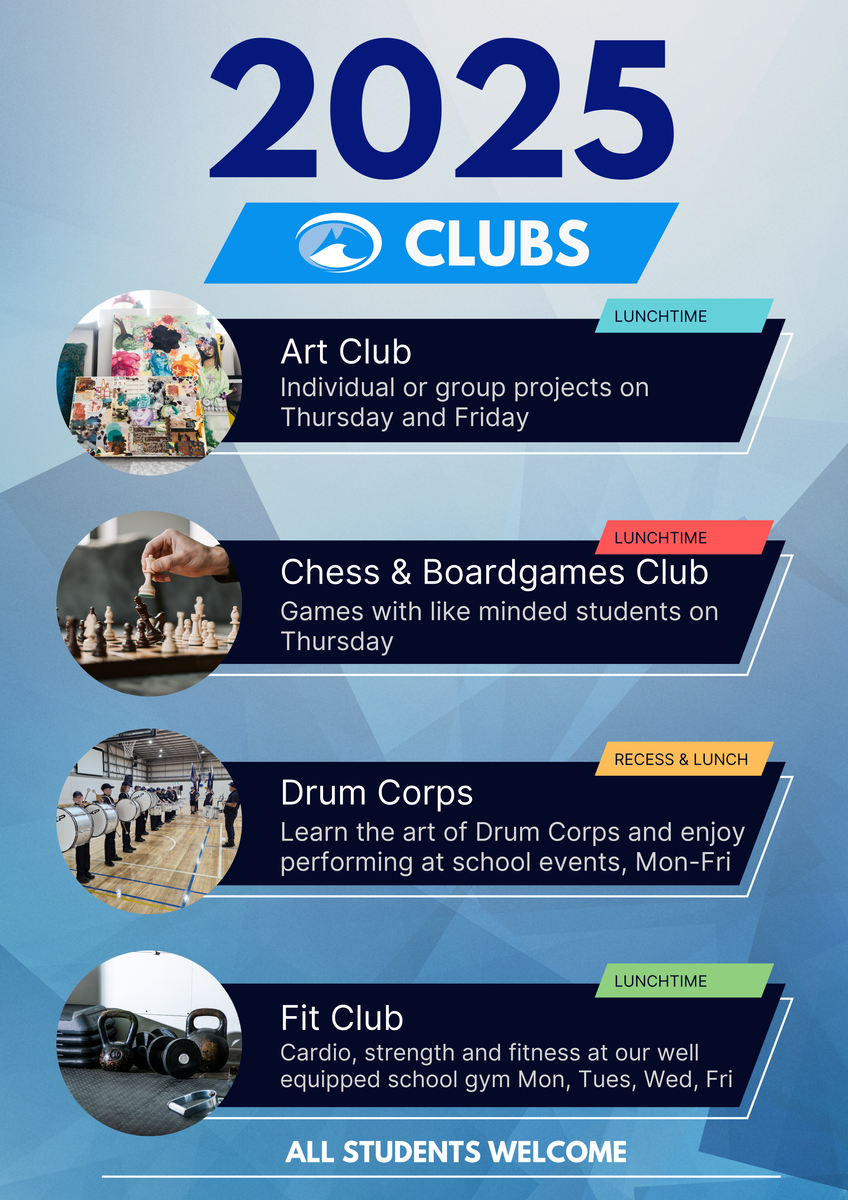 2025

CLUBS

LUNCHTIME

Art Club
Individual or group projects on Thursday and Friday

LUNCHTIME

Chess & Boardgames Club
Games with like minded students on Thursday

RECESS & LUNCH

Drum Corps
Learn the art of Drum Corps and enjoy performing at school events, Mon-Fri

LUNCHTIME

Fit Club
Cardio, strength and fitness at our well equipped school gym Mon, Tues, Wed, Fri

ALL STUDENTS WELCOME